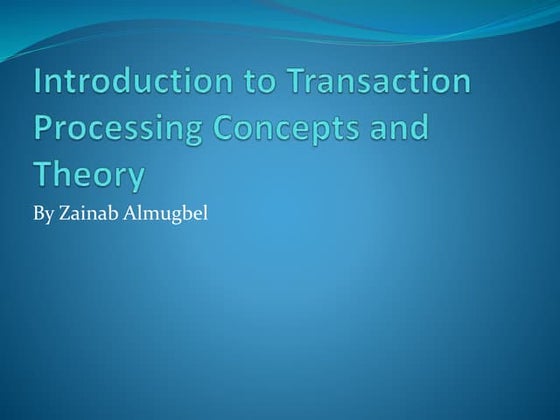 Introduction to Transaction Processing Concepts and Theory

By Zainab Almugbel